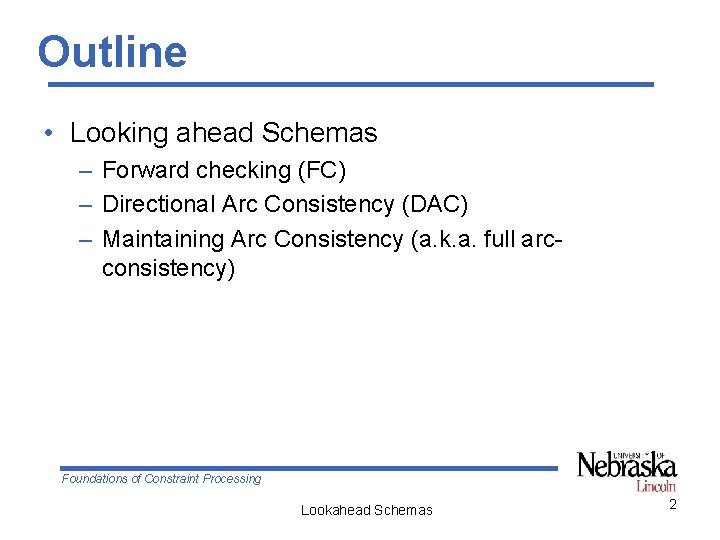 Outline

• Looking ahead Schemas
– Forward checking (FC)
– Directional Arc Consistency (DAC)
– Maintaining Arc Consistency (a.k.a. full arc-consistency)

Foundations of Constraint Processing

UNIVERSITY OF Nebraska Lincoln

Lookahead Schemas

2